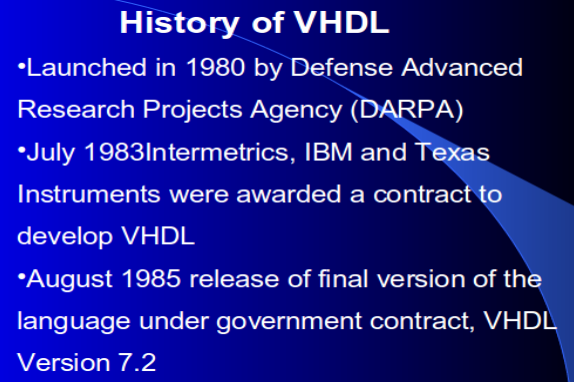 History of VHDL

•Launched in 1980 by Defense Advanced Research Projects Agency (DARPA)

•July 1983Intermetrics, IBM and Texas Instruments were awarded a contract to develop VHDL

•August 1985 release of final version of the language under government contract, VHDL Version 7.2